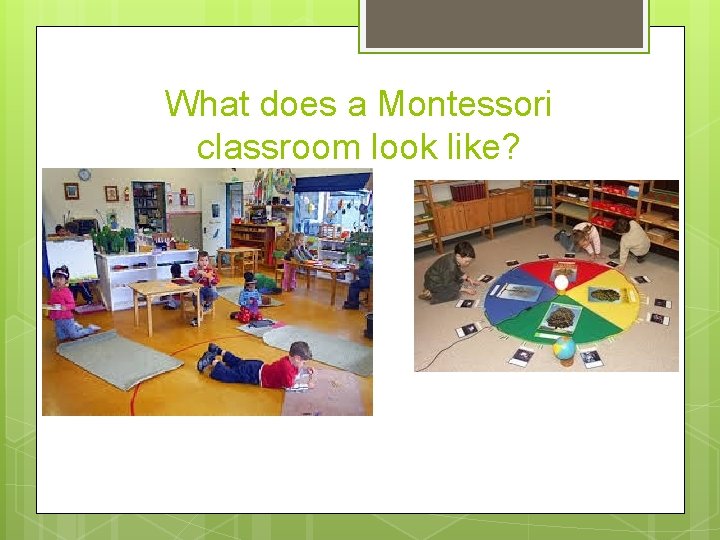 What does a Montessori classroom look like?